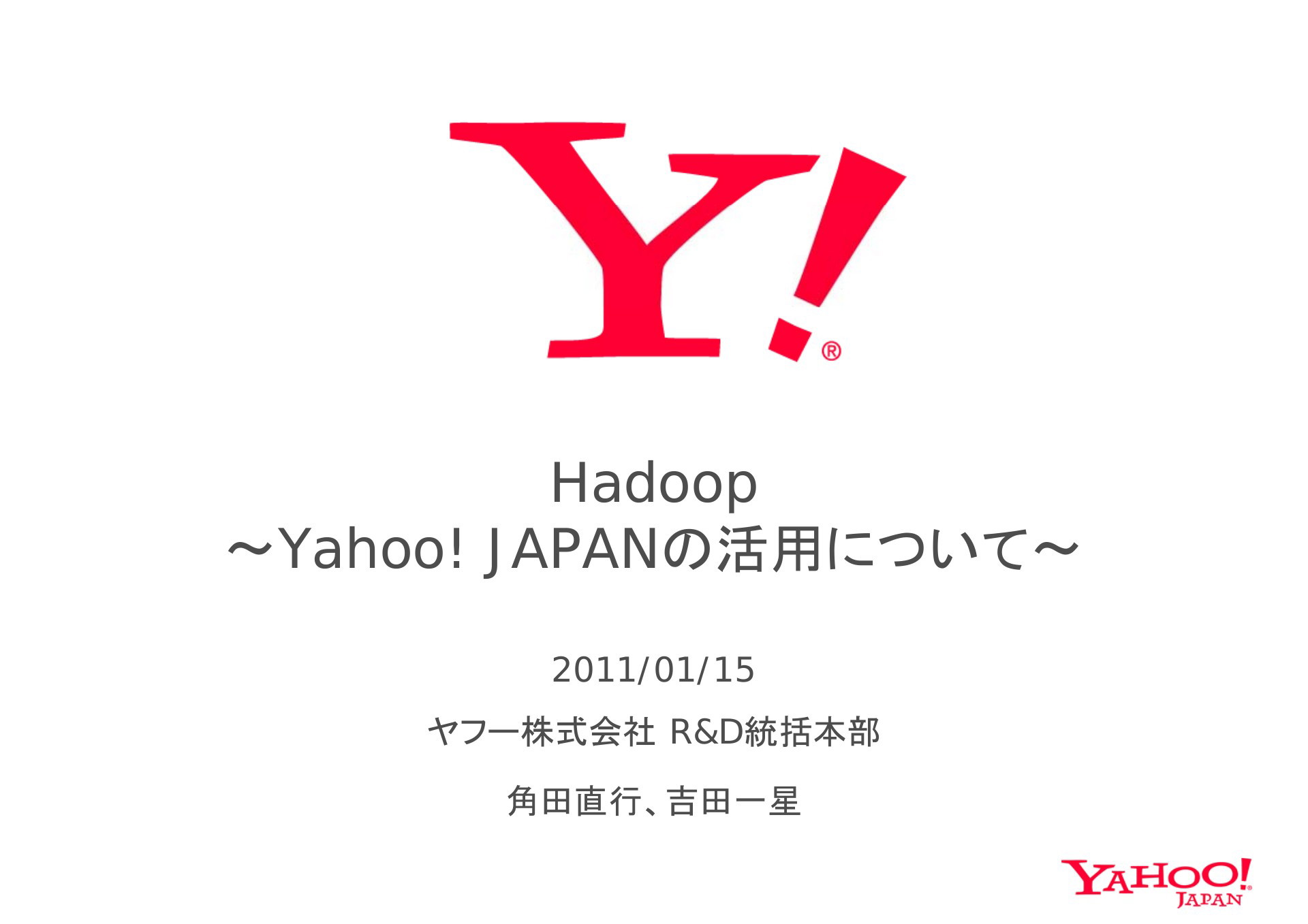 Y!®

Hadoop
～Yahoo! JAPANの活用について～

2011/01/15

ヤフー株式会社 R&D統括本部

角田直行、吉田一星

YAHOO! JAPAN